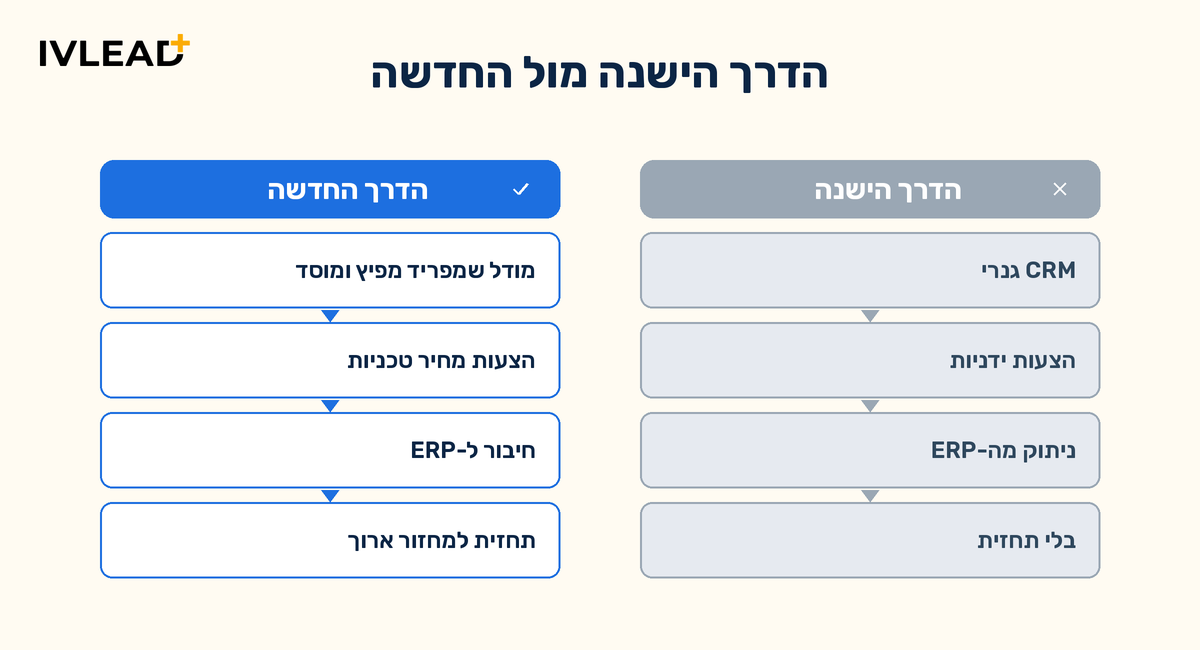 IVLEAD+

הדרך הישנה מול החדשה

הדרך הישנה

CRM גנרי

הצעות ידניות

ניתוק מה-ERP

בלי תחזית

הדרך החדשה

מודל שמפריד מפיץ ומוסד

הצעות מחיר טכניות

חיבור ל-ERP

תחזית למחזור ארוך